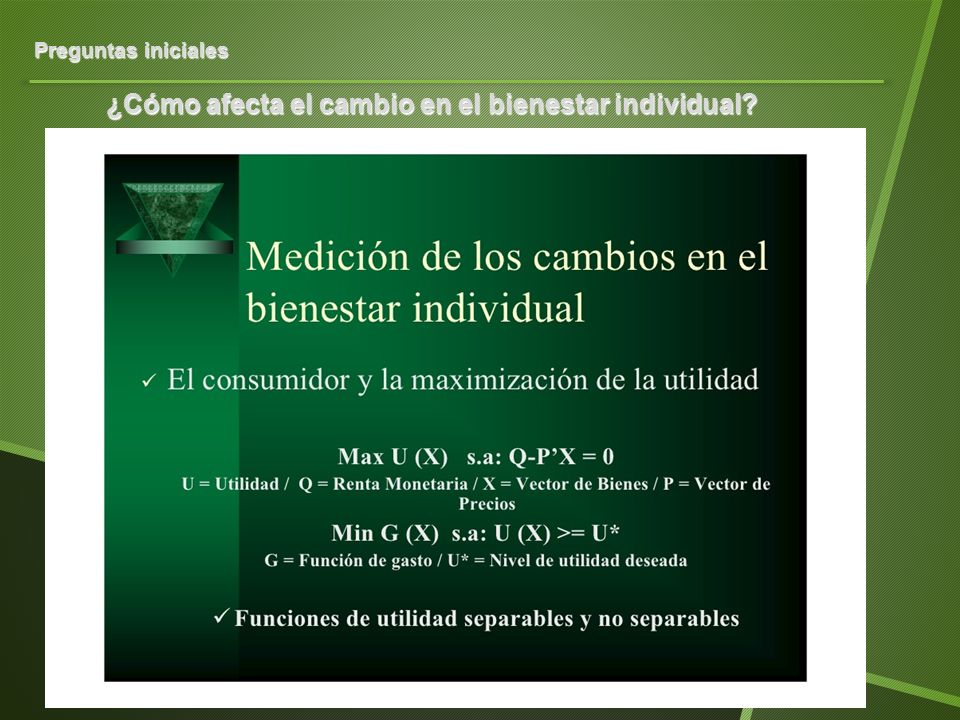 Preguntas iniciales

¿Cómo afecta el cambio en el bienestar individual?

Medición de los cambios en el bienestar individual

✓ El consumidor y la maximización de la utilidad

Max U (X) s.a: Q-P'X = 0

U = Utilidad / Q = Renta Monetaria / X = Vector de Bienes / P = Vector de Precios

Min G (X) s.a: U (X) >= U*

G = Función de gasto / U* = Nivel de utilidad deseada

✓ Funciones de utilidad separables y no separables